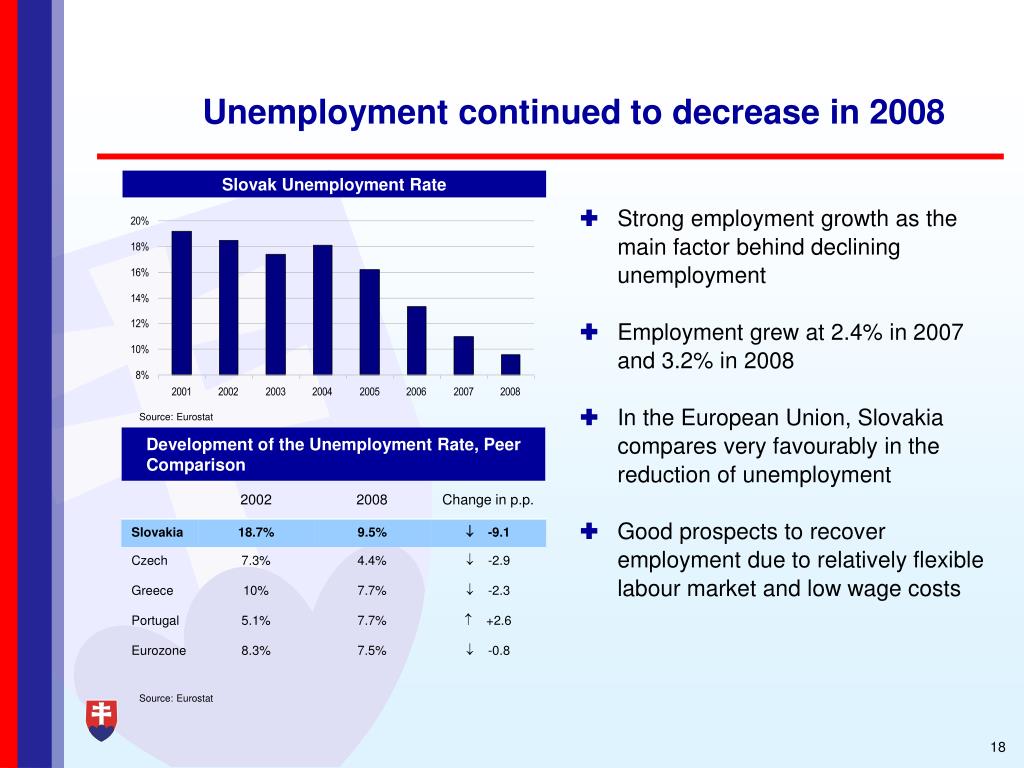 Unemployment continued to decrease in 2008

Slovak Unemployment Rate

20%
18%
16%
14%
12%
10%
8%

2001 2002 2003 2004 2005 2006 2007 2008

Source: Eurostat

Development of the Unemployment Rate, Peer Comparison

| | 2002 | 2008 | Change in p.p. |
|---|---|---|---|
| Slovakia | 18.7% | 9.5% | ↓ -9.1 |
| Czech | 7.3% | 4.4% | ↓ -2.9 |
| Greece | 10% | 7.7% | ↓ -2.3 |
| Portugal | 5.1% | 7.7% | ↑ +2.6 |
| Eurozone | 8.3% | 7.5% | ↓ -0.8 |

Source: Eurostat

Strong employment growth as the main factor behind declining unemployment

Employment grew at 2.4% in 2007 and 3.2% in 2008

In the European Union, Slovakia compares very favourably in the reduction of unemployment

Good prospects to recover employment due to relatively flexible labour market and low wage costs

18